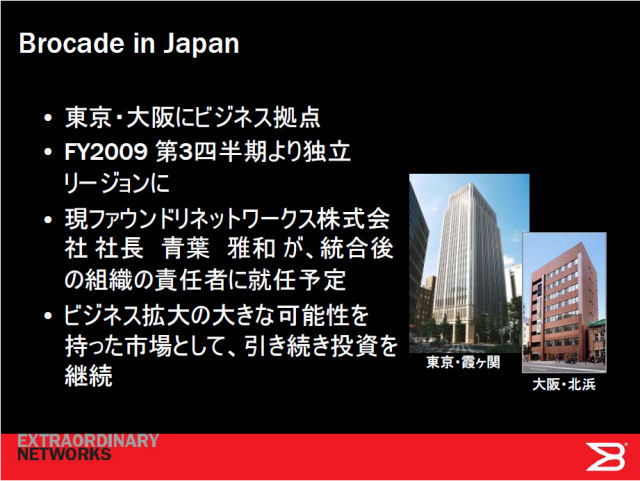 Brocade in Japan

• 東京・大阪にビジネス拠点
• FY2009 第3四半期より独立リージョンに
• 現ファウンドリネットワークス株式会社 社長 青葉 雅和 が、統合後の組織の責任者に就任予定
• ビジネス拡大の大きな可能性を持った市場として、引き続き投資を継続

東京・霞ヶ関

大阪・北浜

EXTRAORDINARY
NETWORKS